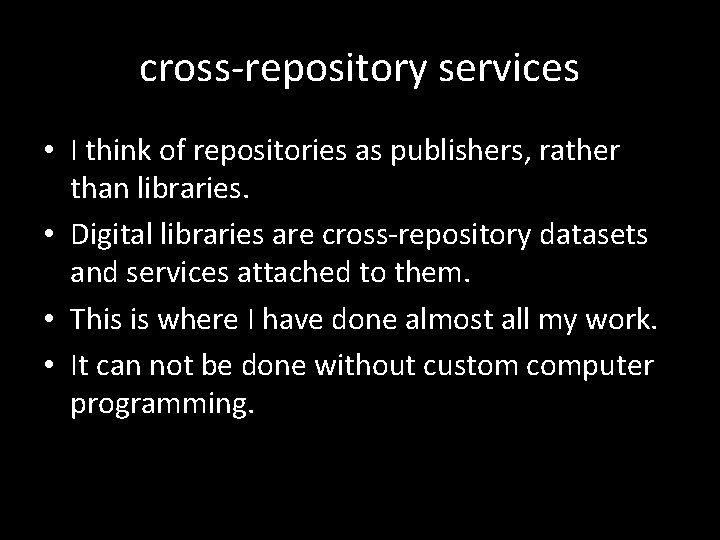 cross-repository services

• I think of repositories as publishers, rather than libraries.
• Digital libraries are cross-repository datasets and services attached to them.
• This is where I have done almost all my work.
• It can not be done without custom computer programming.